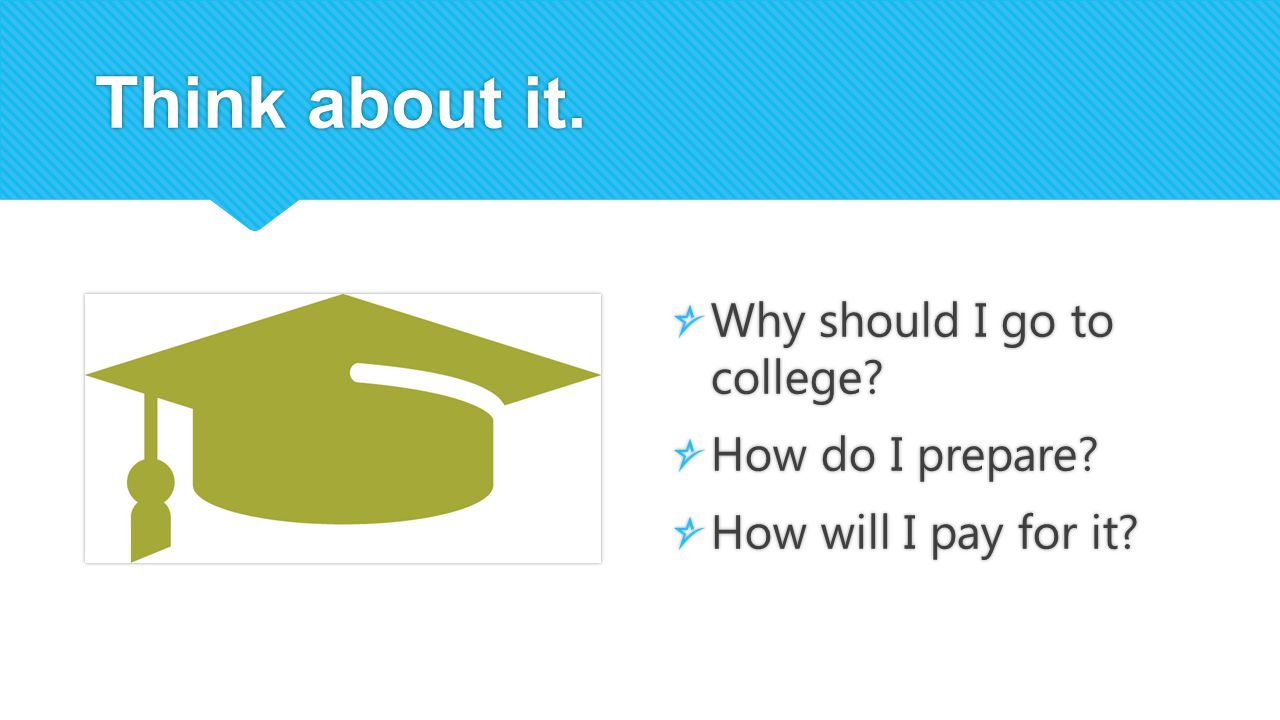 Think about it.

Why should I go to college?

How do I prepare?

How will I pay for it?